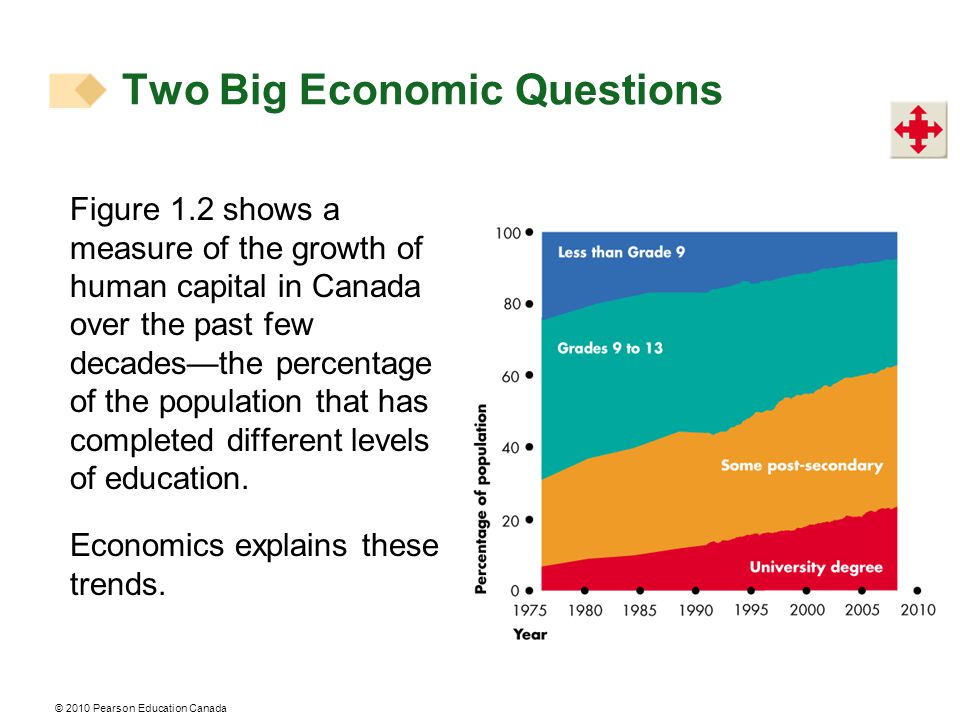 Two Big Economic Questions

Figure 1.2 shows a measure of the growth of human capital in Canada over the past few decades—the percentage of the population that has completed different levels of education.

Economics explains these trends.

100
80
60
40
20
0
Percentage of population
Less than Grade 9
Grades 9 to 13
Some post-secondary
University degree
1975 1980 1985 1990 1995 2000 2005 2010
Year

© 2010 Pearson Education Canada